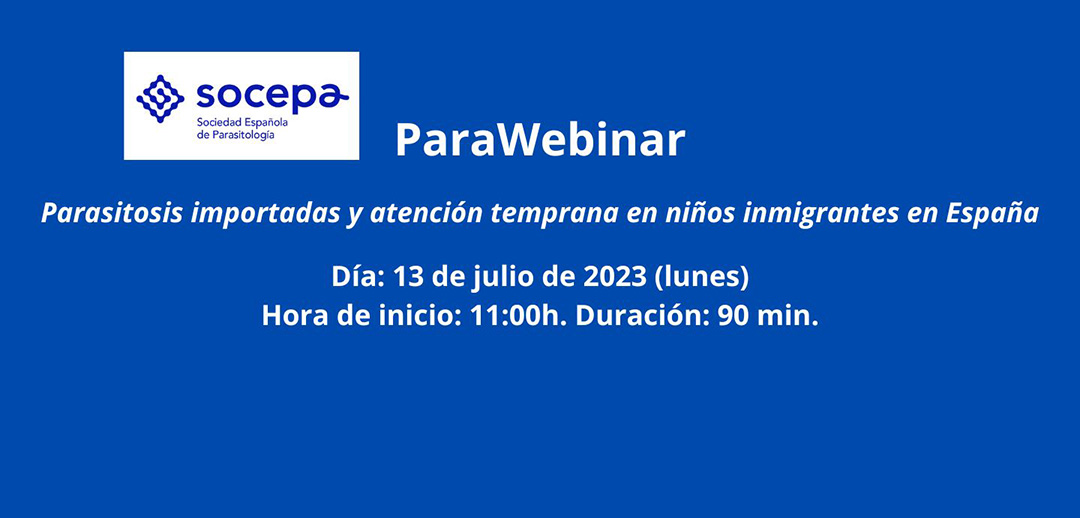 socepa
Sociedad Española de Parasitología

ParaWebinar

Parasitosis importadas y atención temprana en niños inmigrantes en España

Día: 13 de julio de 2023 (lunes)
Hora de inicio: 11:00h. Duración: 90 min.